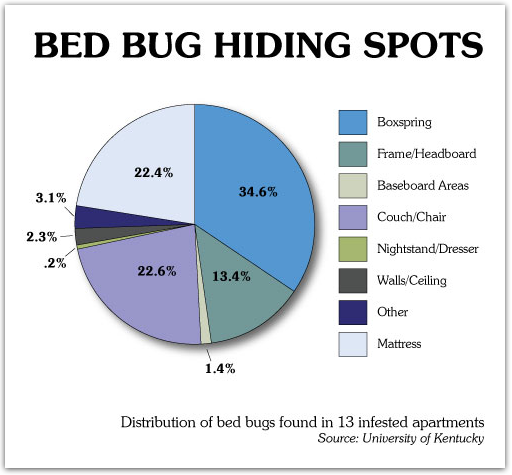 BED BUG HIDING SPOTS

22.4%
34.6%
3.1%
2.3%
.2%
22.6%
13.4%
1.4%

Boxspring
Frame/Headboard
Baseboard Areas
Couch/Chair
Nightstand/Dresser
Walls/Ceiling
Other
Mattress

Distribution of bed bugs found in 13 infested apartments
Source: University of Kentucky